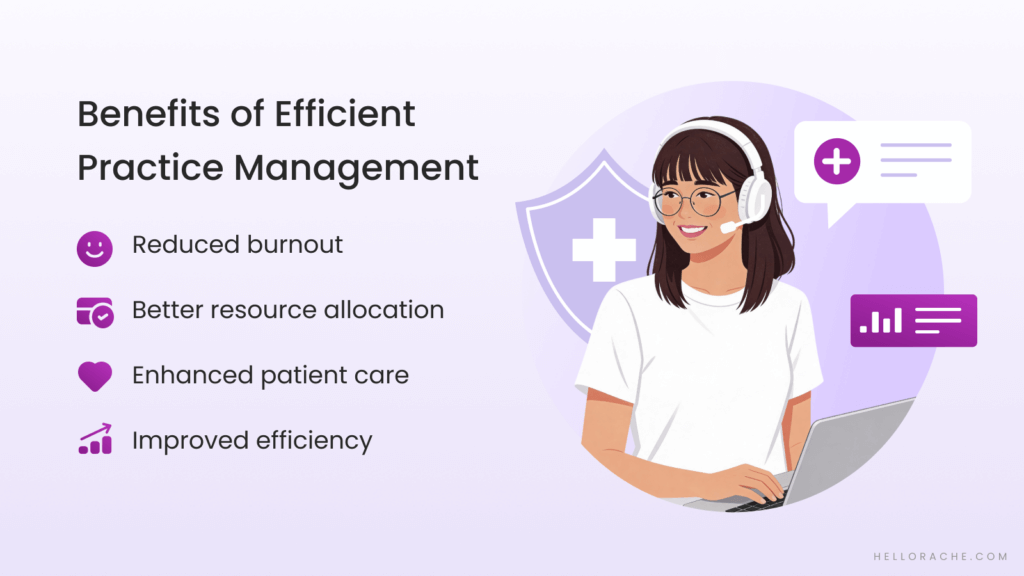 Benefits of Efficient Practice Management

Reduced burnout

Better resource allocation

Enhanced patient care

Improved efficiency

HELLORACHE.COM